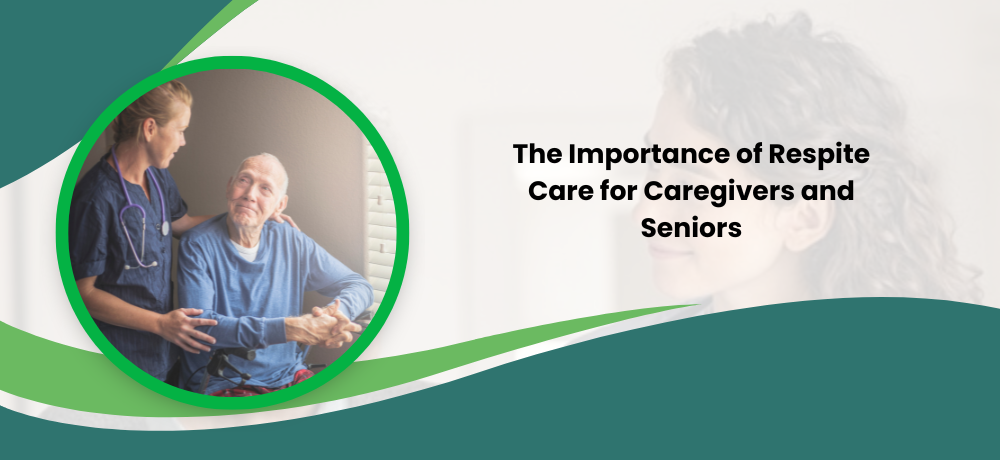 The Importance of Respite Care for Caregivers and Seniors